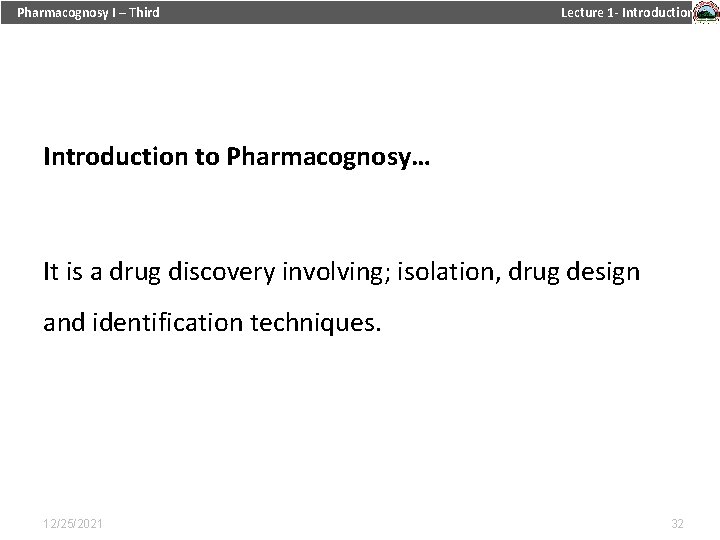 Pharmacognosy I – Third

Lecture 1- Introduction

Introduction to Pharmacognosy…

It is a drug discovery involving; isolation, drug design and identification techniques.

12/25/2021

32